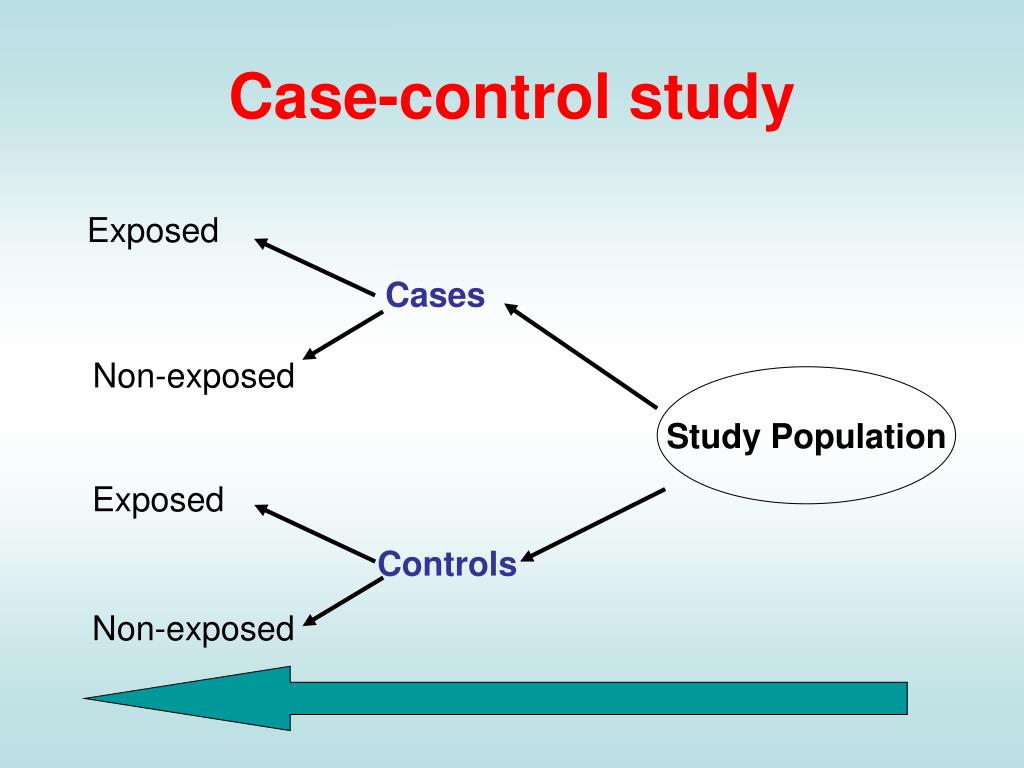 Case-control study

Exposed

Cases

Non-exposed

Study Population

Exposed

Controls

Non-exposed